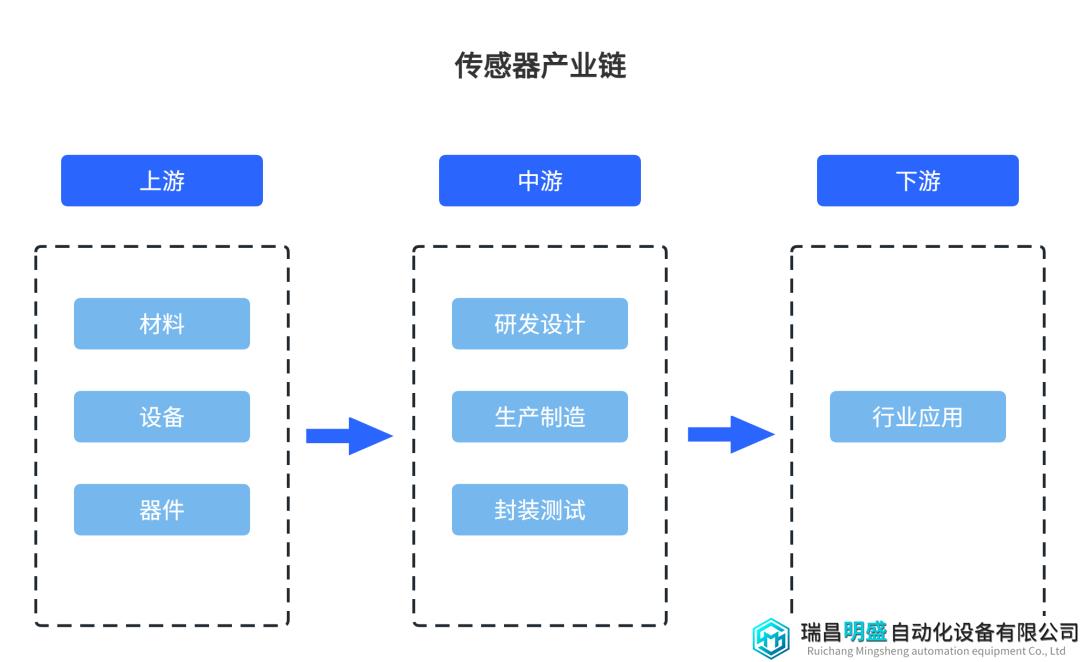 传感器产业链

上游

材料

设备

器件

中游

研发设计

生产制造

封装测试

下游

行业应用

瑞昌明盛自动化设备有限公司
Ruichang Mingsheng automation equipment Co., Ltd